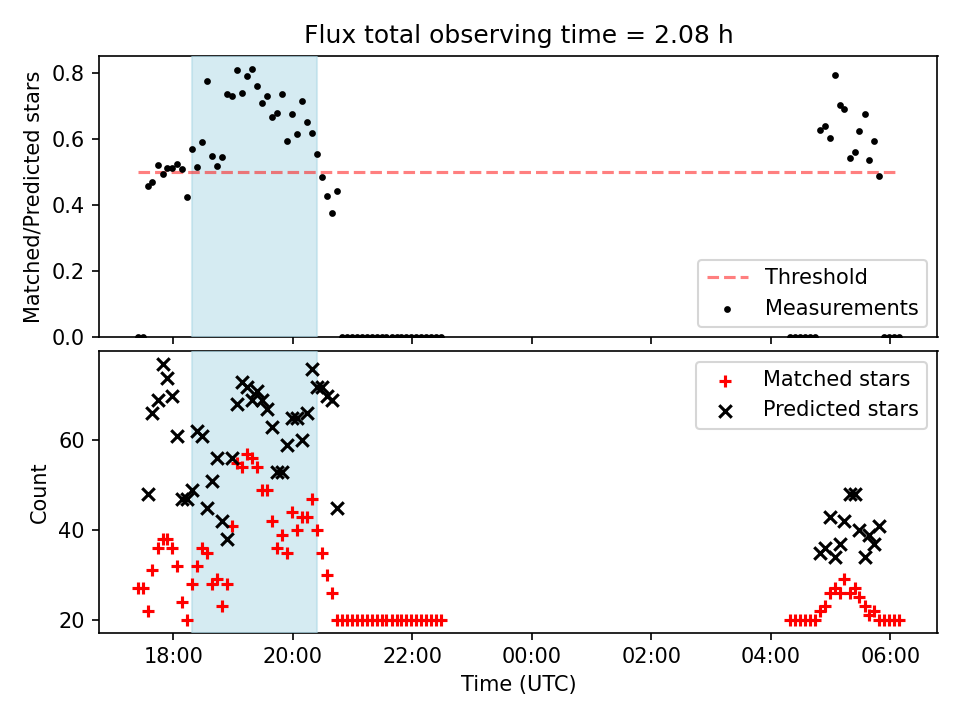 Flux total observing time = 2.08 h

Matched/Predicted stars

0.8
0.6
0.4
0.2
0.0

Threshold
Measurements

Count

60
40
20

Matched stars
Predicted stars

18:00
20:00
22:00
00:00
02:00
04:00
06:00

Time (UTC)